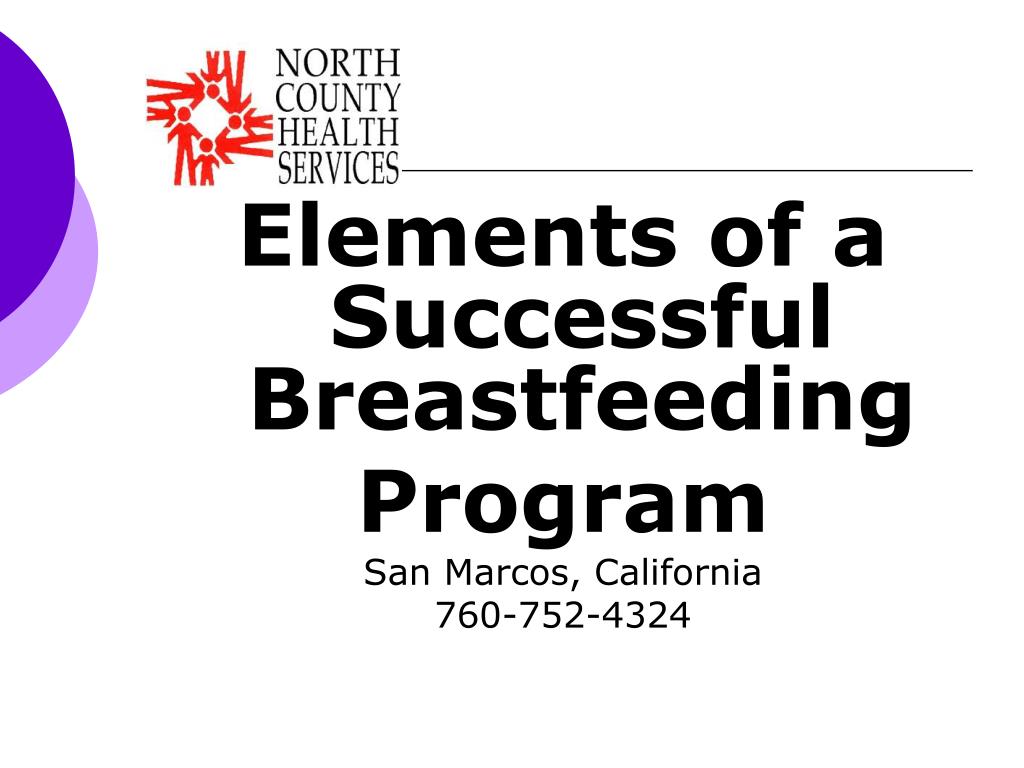 NORTH
COUNTY
HEALTH
SERVICES

Elements of a Successful Breastfeeding Program

San Marcos, California
760-752-4324